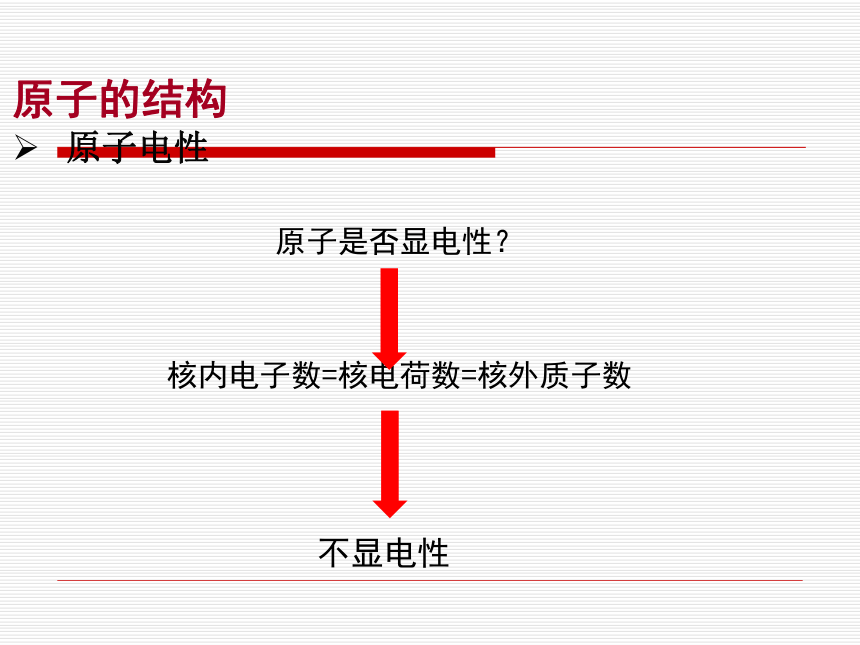 原子的结构

➢ 原子电性

原子是否显电性？

核内电子数=核电荷数=核外质子数

不显电性